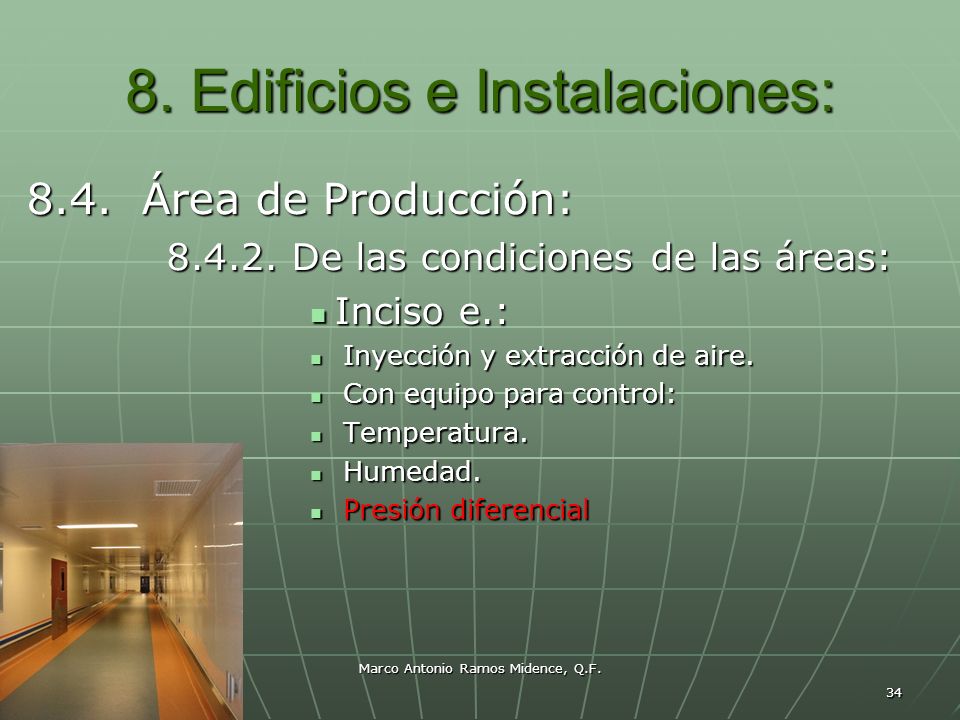 8. Edificios e Instalaciones:

8.4. Área de Producción:

8.4.2. De las condiciones de las áreas:

- Inciso e.:
- Inyección y extracción de aire.
- Con equipo para control:
- Temperatura.
- Humedad.
- Presión diferencial

Marco Antonio Ramos Midence, Q.F.

34